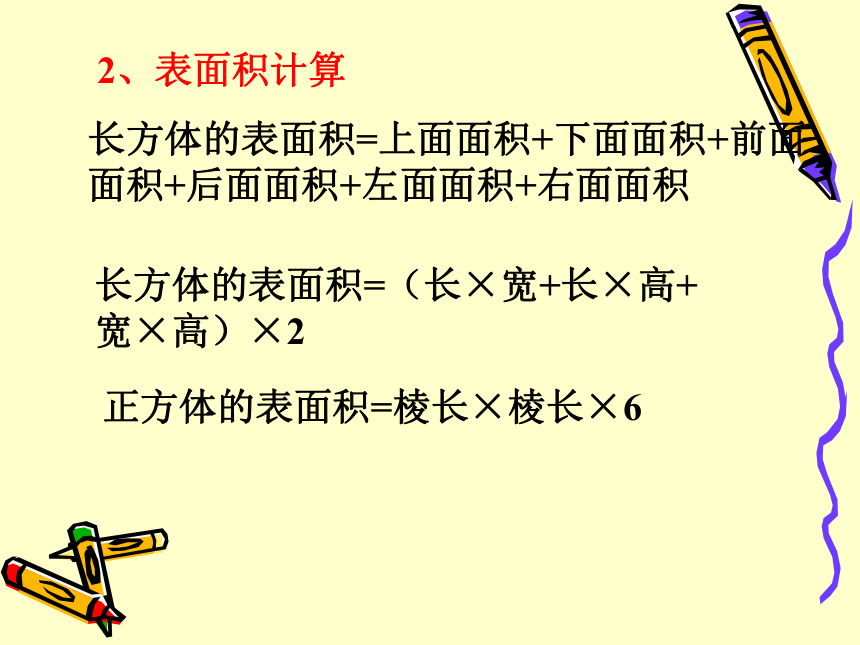 2、表面积计算

长方体的表面积=上面面积+下面面积+前面面积+后面面积+左面面积+右面面积

长方体的表面积=（长×宽+长×高+宽×高）×2

正方体的表面积=棱长×棱长×6